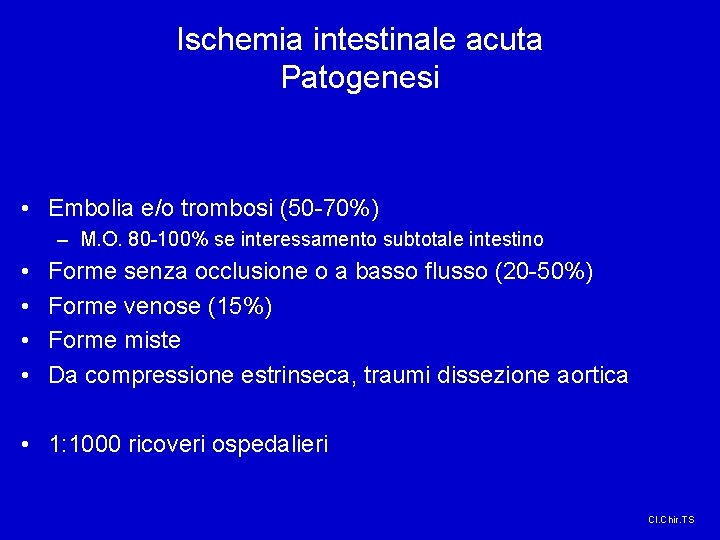 Ischemia intestinale acuta
Patogenesi

• Embolia e/o trombosi (50-70%)
– M.O. 80-100% se interessamento subtotale intestino
• Forme senza occlusione o a basso flusso (20-50%)
• Forme venose (15%)
• Forme miste
• Da compressione estrinseca, traumi dissezione aortica

• 1:1000 ricoveri ospedalieri

Cl.Chir.TS